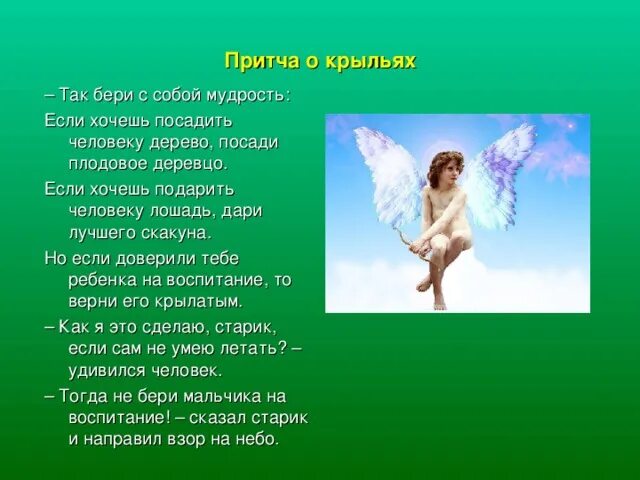 Притча о крыльях

– Так бери с собой мудрость:

Если хочешь посадить человеку дерево, посади плодовое деревцо.

Если хочешь подарить человеку лошадь, дари лучшего скакуна.

Но если доверили тебе ребенка на воспитание, то верни его крылатым.

– Как я это сделаю, старик, если сам не умею летать? – удивился человек.

– Тогда не бери мальчика на воспитание! – сказал старик и направил взор на небо.